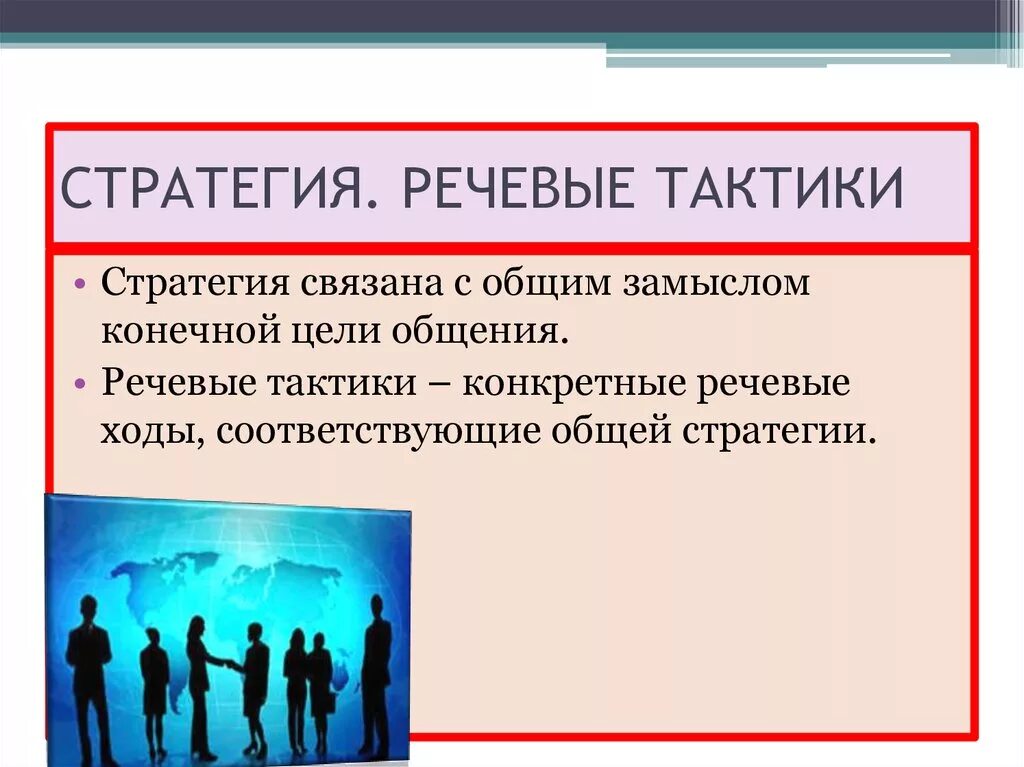 СТРАТЕГИЯ. РЕЧЕВЫЕ ТАКТИКИ

• Стратегия связана с общим замыслом конечной цели общения.
• Речевые тактики – конкретные речевые ходы, соответствующие общей стратегии.